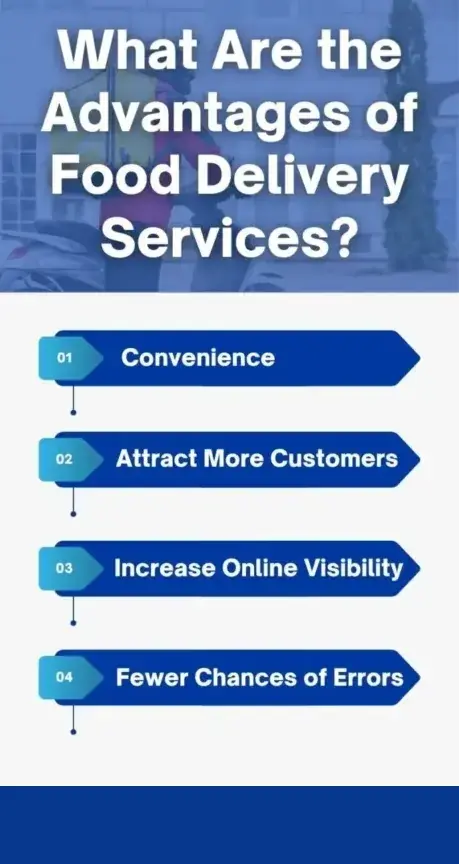 What Are the Advantages of Food Delivery Services?

01 Convenience

02 Attract More Customers

03 Increase Online Visibility

04 Fewer Chances of Errors